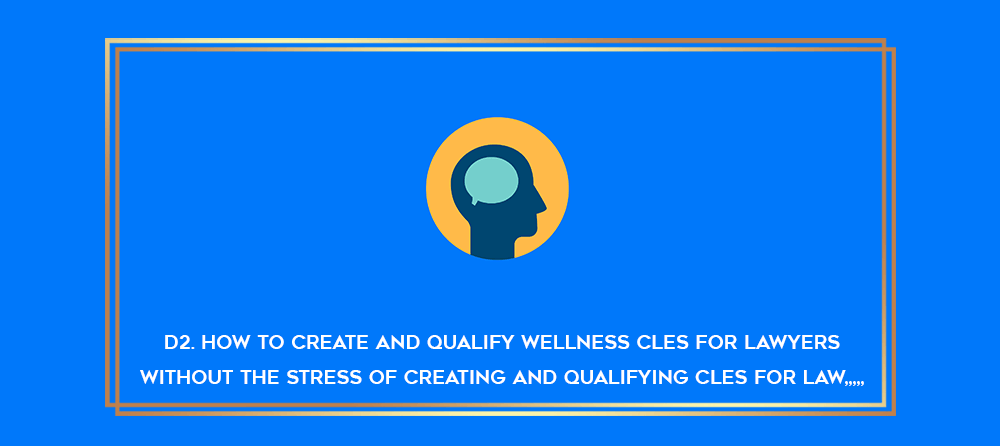 D2. HOW TO CREATE AND QUALIFY WELLNESS CLES FOR LAWYERS WITHOUT THE STRESS OF CREATING AND QUALIFYING CLES FOR LAW,,,,,